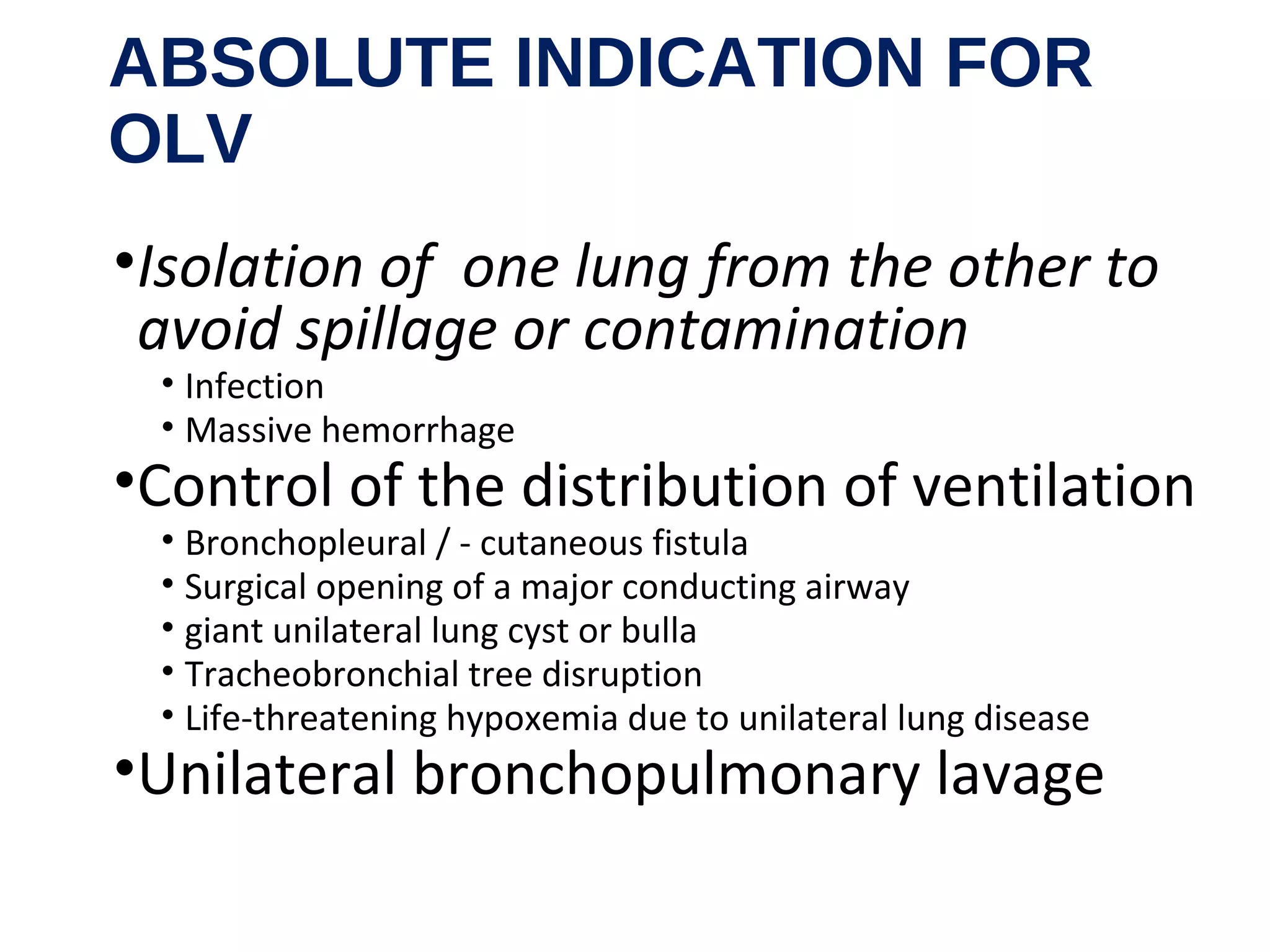 ABSOLUTE INDICATION FOR OLV

•Isolation of one lung from the other to avoid spillage or contamination
• Infection
• Massive hemorrhage
•Control of the distribution of ventilation
• Bronchopleural / - cutaneous fistula
• Surgical opening of a major conducting airway
• giant unilateral lung cyst or bulla
• Tracheobronchial tree disruption
• Life-threatening hypoxemia due to unilateral lung disease
•Unilateral bronchopulmonary lavage